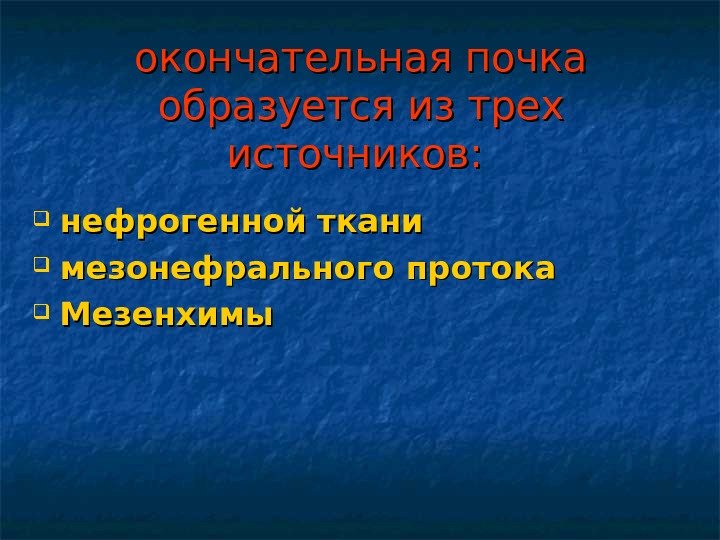 окончательная почка образуется из трех источников:

- нефрогенной ткани
- мезонефрального протока
- Мезенхимы